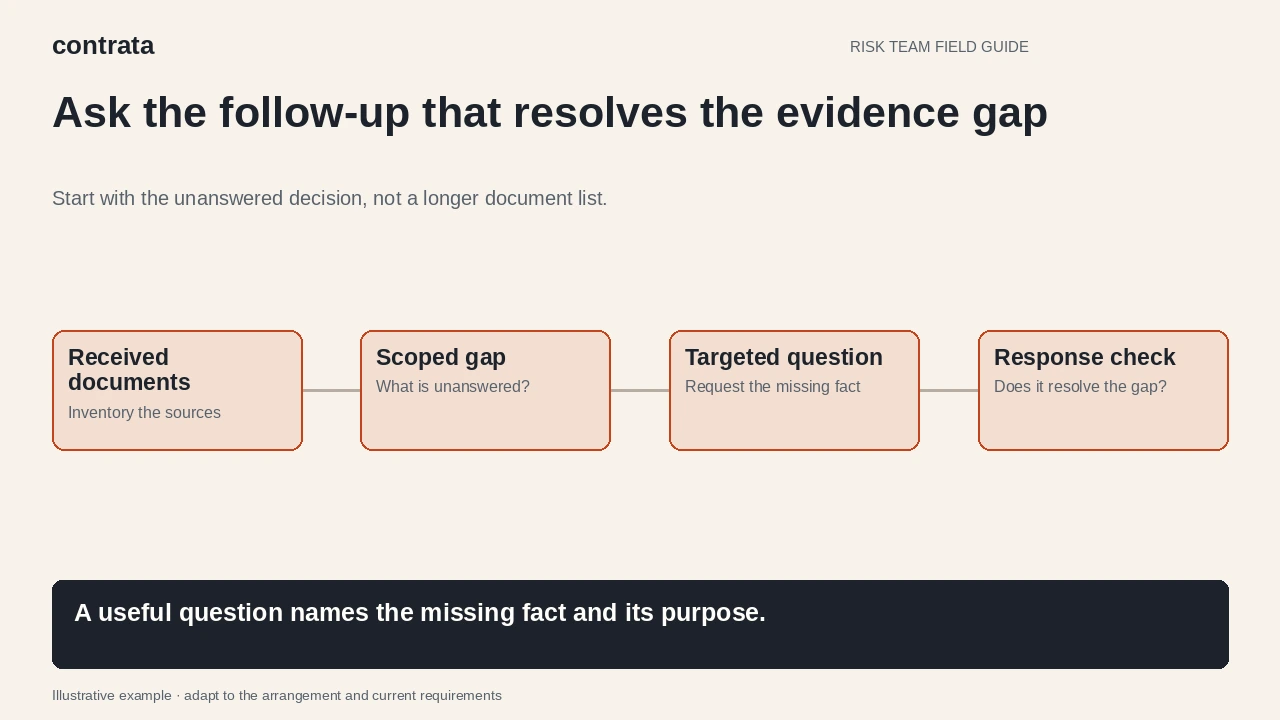 contrata

RISK TEAM FIELD GUIDE

Ask the follow-up that resolves the evidence gap

Start with the unanswered decision, not a longer document list.

Received documents
Inventory the sources

Scoped gap
What is unanswered?

Targeted question
Request the missing fact

Response check
Does it resolve the gap?

A useful question names the missing fact and its purpose.

Illustrative example · adapt to the arrangement and current requirements